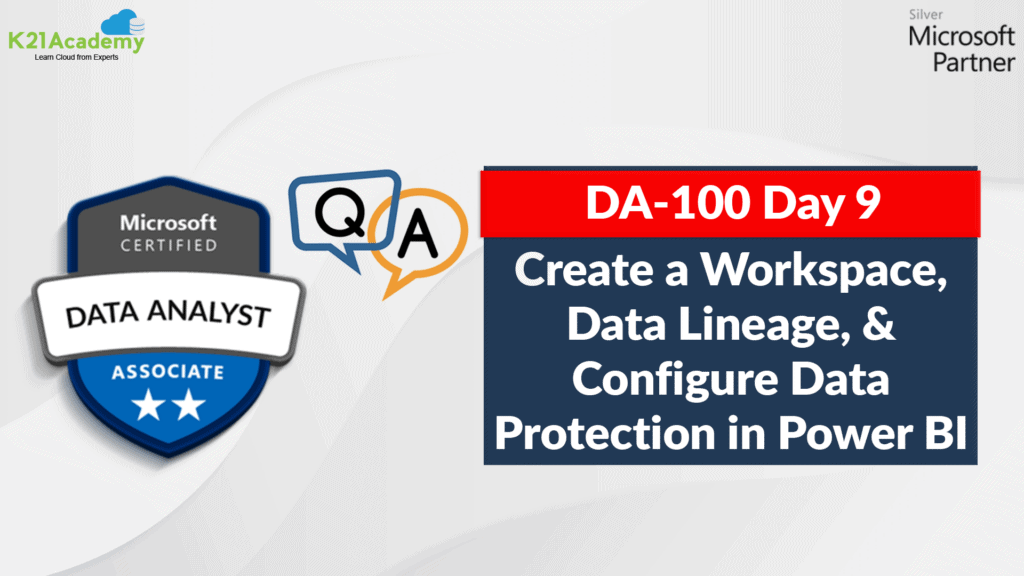 K21Academy
Learn Cloud from Experts

Silver
Microsoft
Partner

Microsoft
CERTIFIED
DATA ANALYST
ASSOCIATE

Q A

DA-100 Day 9

Create a Workspace, Data Lineage, & Configure Data Protection in Power BI